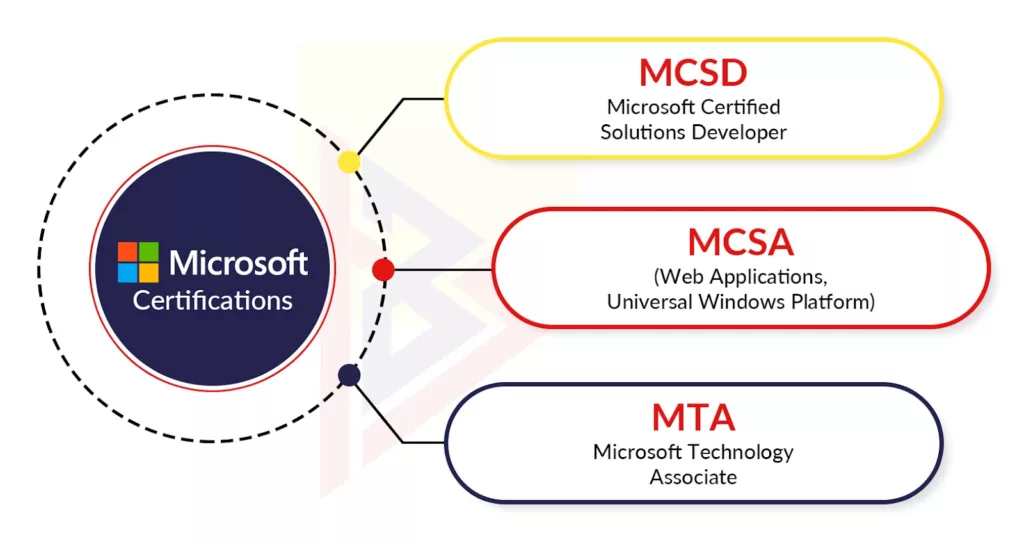 Microsoft
Certifications

MCSD
Microsoft Certified Solutions Developer

MCSA
(Web Applications, Universal Windows Platform)

MTA
Microsoft Technology Associate